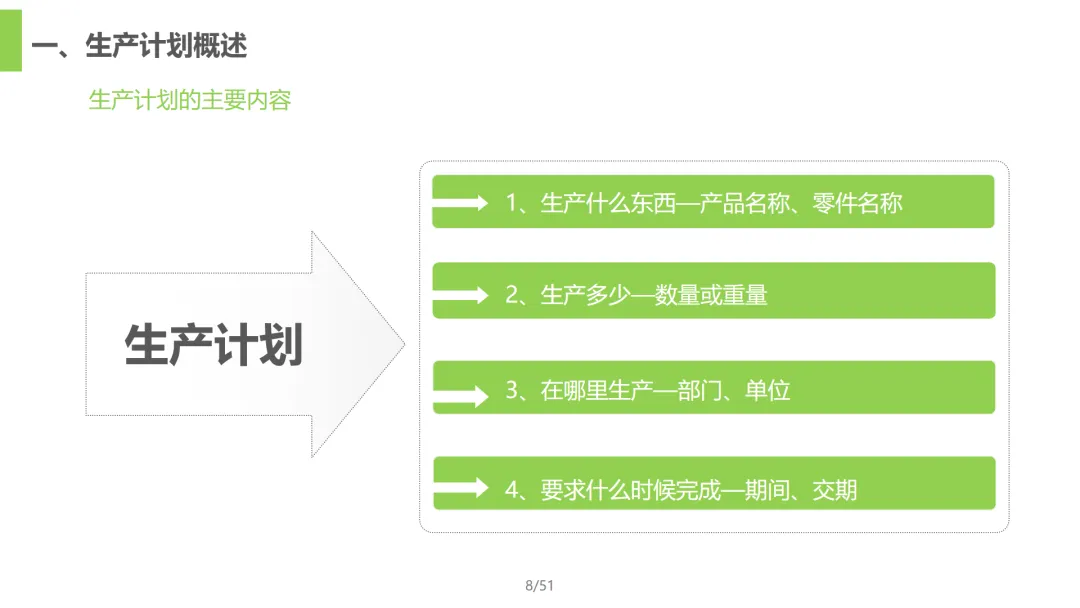 一、生产计划概述

生产计划的主要内容

生产计划

1、生产什么东西—产品名称、零件名称

2、生产多少—数量或重量

3、在哪里生产—部门、单位

4、要求什么时候完成—期间、交期

8/51